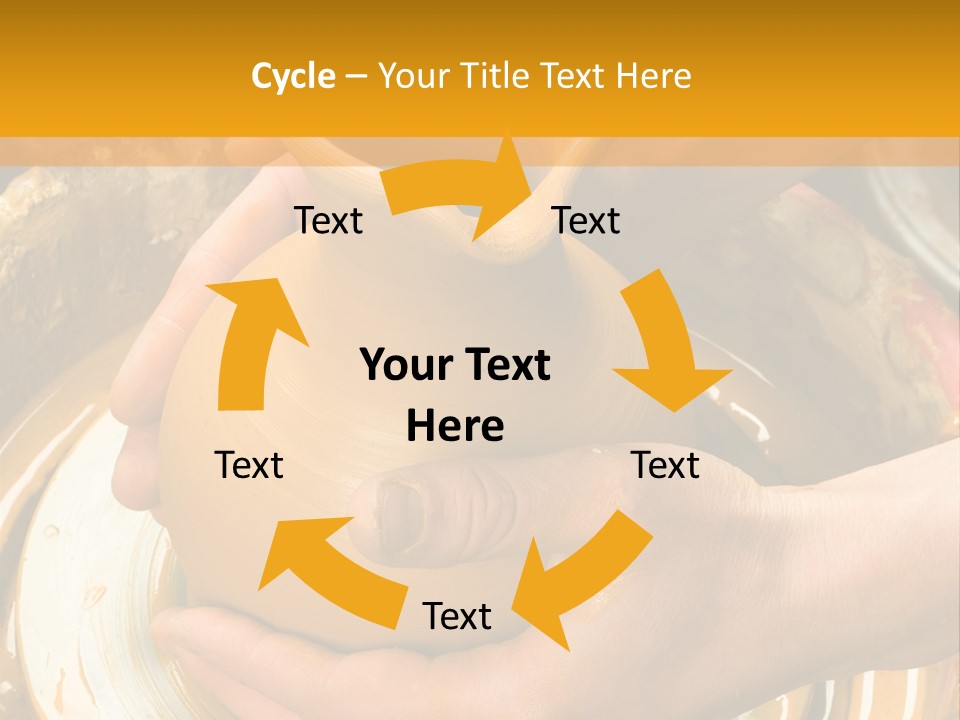 Cycle – Your Title Text Here

Text

Text

Your Text Here

Text

Text

Text